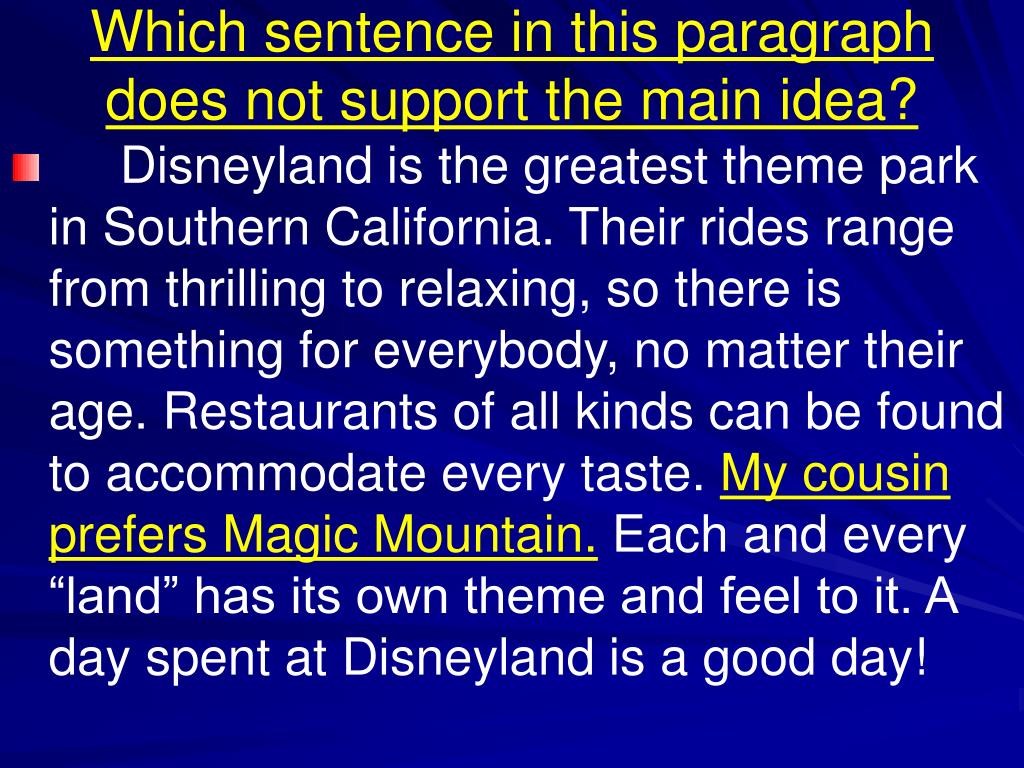 Which sentence in this paragraph does not support the main idea?

Disneyland is the greatest theme park in Southern California. Their rides range from thrilling to relaxing, so there is something for everybody, no matter their age. Restaurants of all kinds can be found to accommodate every taste. My cousin prefers Magic Mountain. Each and every “land” has its own theme and feel to it. A day spent at Disneyland is a good day!